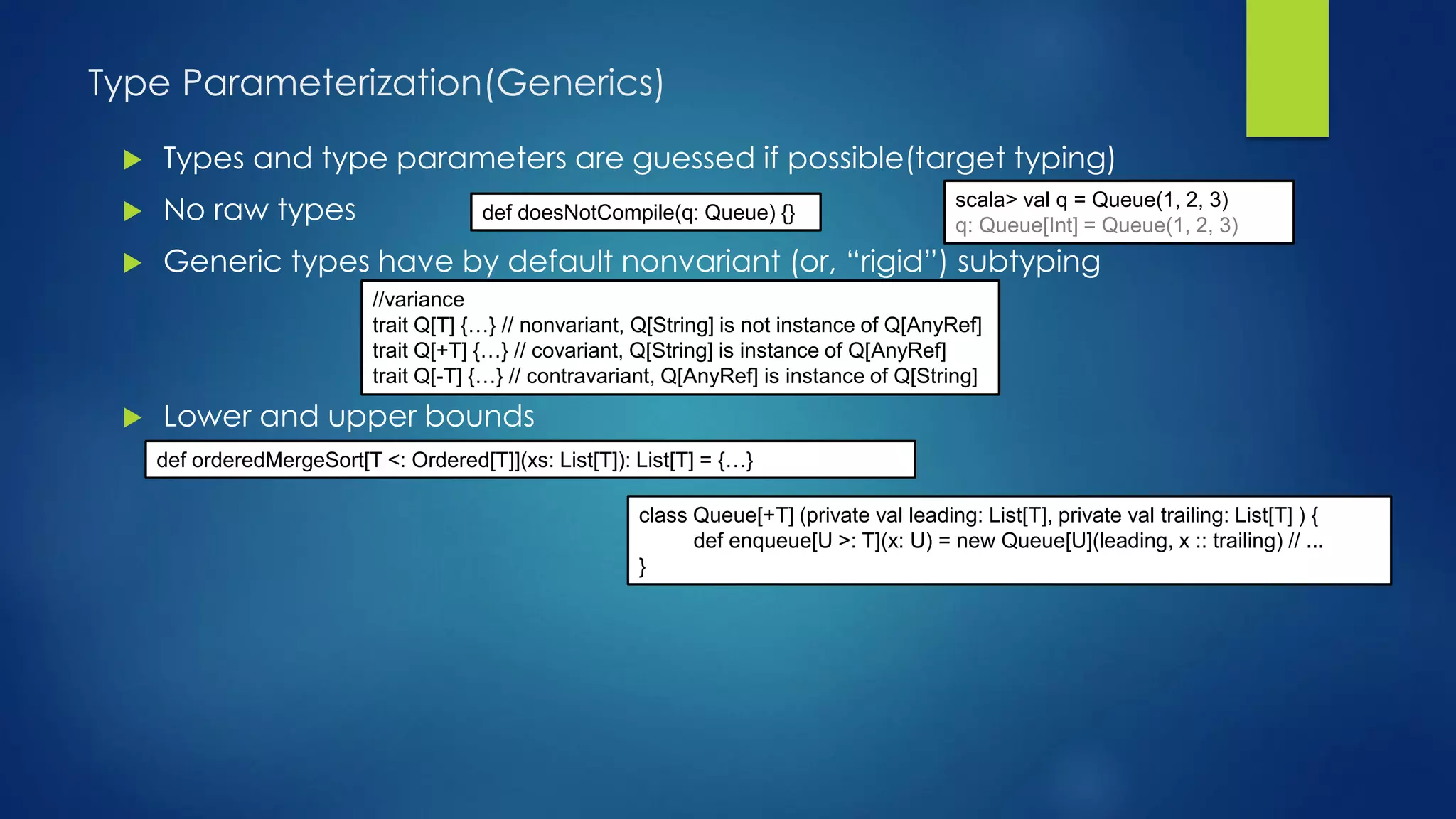 Type Parameterization(Generics)

Types and type parameters are guessed if possible(target typing)

scala> val q = Queue(1, 2, 3)
q: Queue[Int] = Queue(1, 2, 3)

No raw types

def doesNotCompile(q: Queue) {}

Generic types have by default nonvariant (or, “rigid”) subtyping

//variance
trait Q[T] {…} // nonvariant, Q[String] is not instance of Q[AnyRef]
trait Q[+T] {…} // covariant, Q[String] is instance of Q[AnyRef]
trait Q[-T] {…} // contravariant, Q[AnyRef] is instance of Q[String]

Lower and upper bounds

def orderedMergeSort[T <: Ordered[T]](xs: List[T]): List[T] = {…}

class Queue[+T] (private val leading: List[T], private val trailing: List[T] ) {
def enqueue[U >: T](x: U) = new Queue[U](leading, x :: trailing) // ...
}